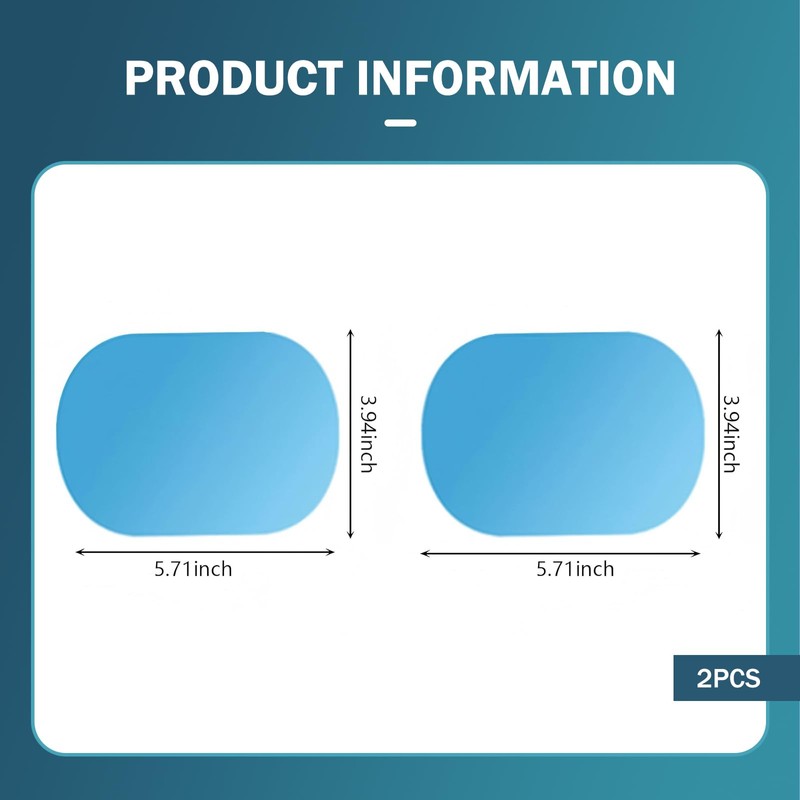 PRODUCT INFORMATION

3.94inch

5.71inch

3.94inch

5.71inch

2PCS